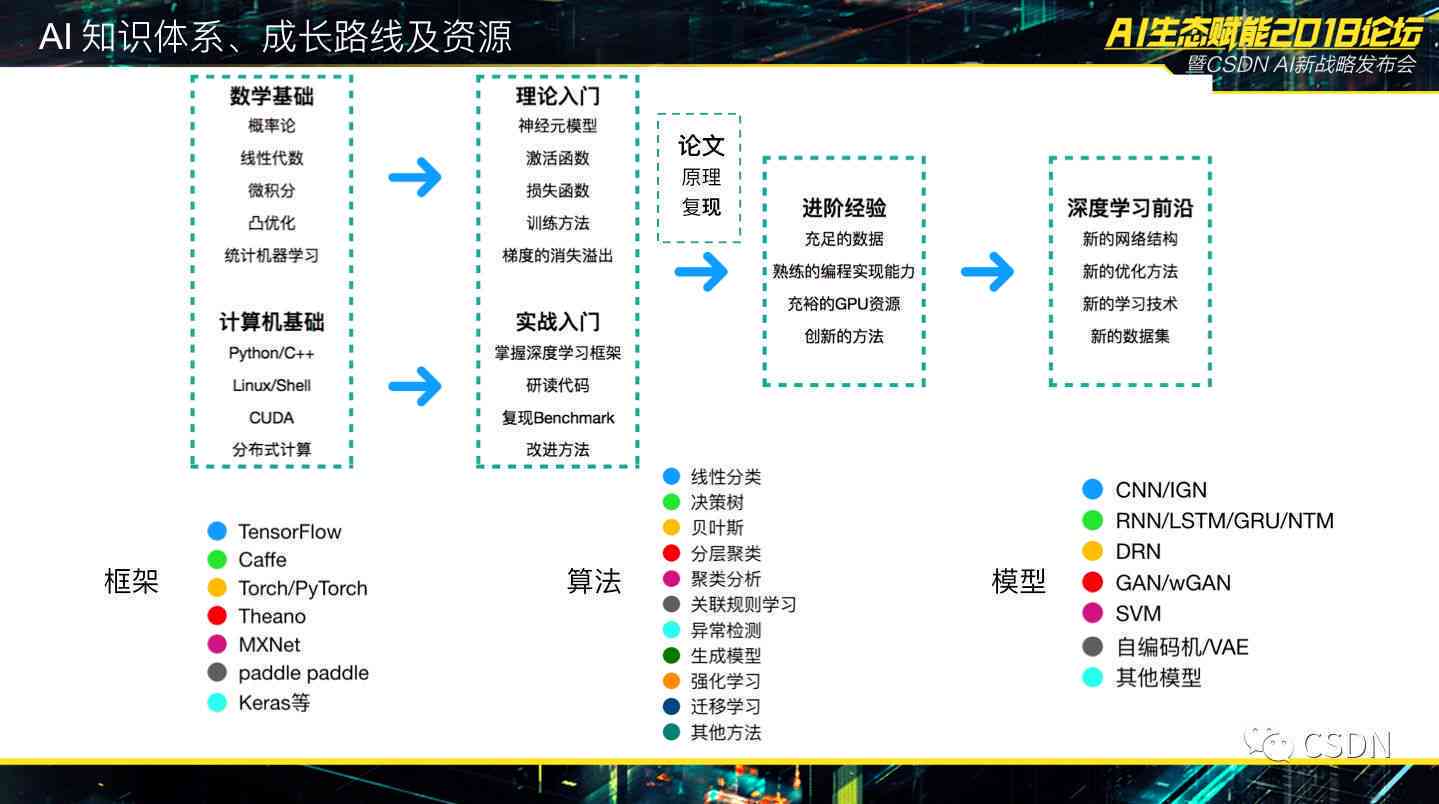 AI 知识体系、成长路线及资源

AI生态赋能2018论坛
暨CSDN AI新战略发布会

数学基础
概率论
线性代数
微积分
凸优化
统计机器学习

计算机基础
Python/C++
Linux/Shell
CUDA
分布式计算

理论入门
神经元模型
激活函数
损失函数
训练方法
梯度的消失溢出

实战入门
掌握深度学习框架
研读代码
复现Benchmark
改进方法

论文
原理
复现

进阶经验
充足的数据
熟练的编程实现能力
充裕的GPU资源
创新的方法

深度学习前沿
新的网络结构
新的优化方法
新的学习技术
新的数据集

框架
TensorFlow
Caffe
Torch/PyTorch
Theano
MXNet
paddle paddle
Keras等

算法
线性分类
决策树
贝叶斯
分层聚类
聚类分析
关联规则学习
异常检测
生成模型
强化学习
迁移学习
其他方法

模型
CNN/IGN
RNN/LSTM/GRU/NTM
DRN
GAN/wGAN
SVM
自编码机/VAE
其他模型

CSDN